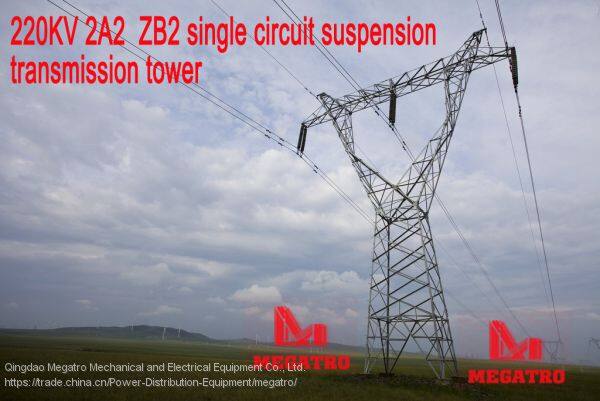 220KV 2A2  ZB2 single circuit suspension transmission tower

MEGATRO

MEGATRO

Qingdao Megatro Mechanical and Electrical Equipment Co., Ltd.
https://trade.china.cn/Power-Distribution-Equipment/megatro/